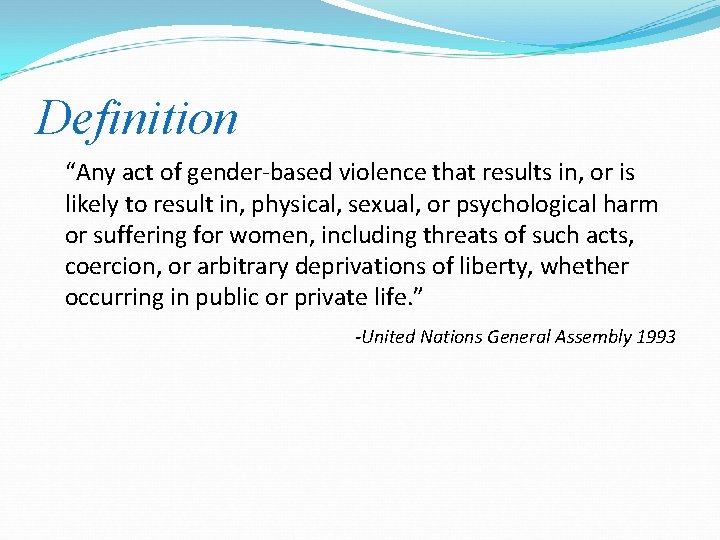 Definition

“Any act of gender-based violence that results in, or is likely to result in, physical, sexual, or psychological harm or suffering for women, including threats of such acts, coercion, or arbitrary deprivations of liberty, whether occurring in public or private life.”

-United Nations General Assembly 1993